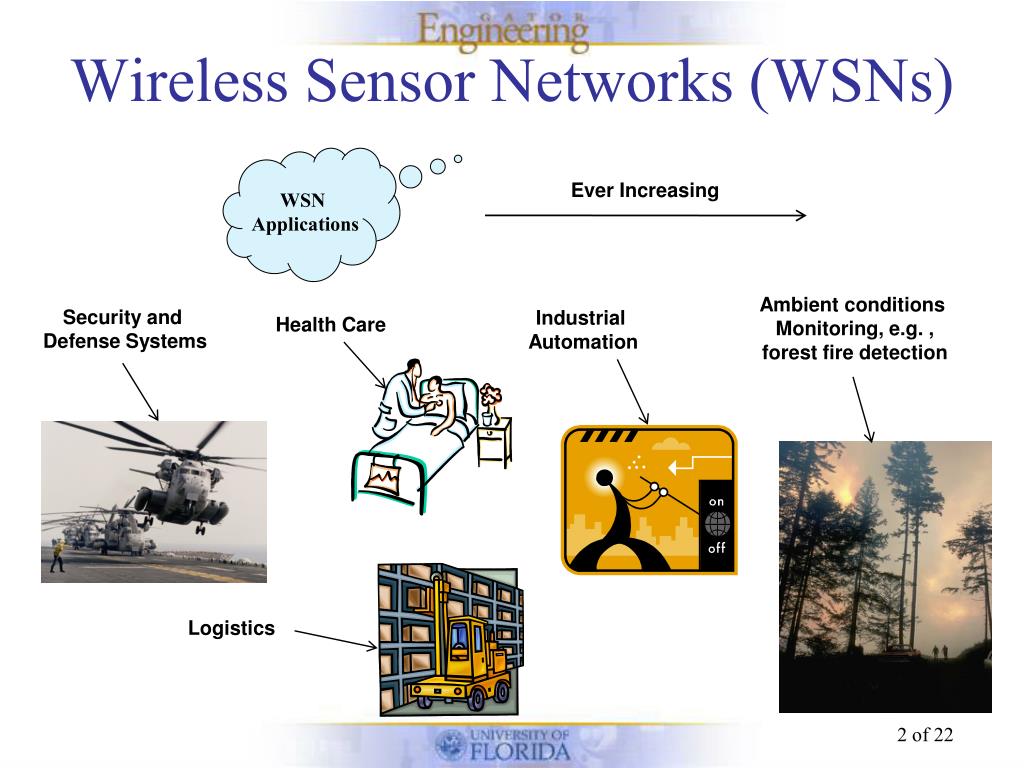 GATOR Engineering

Wireless Sensor Networks (WSNs)

WSN Applications

Ever Increasing

Security and Defense Systems

Health Care

Industrial Automation

Ambient conditions Monitoring, e.g. , forest fire detection

on

off

Logistics

UNIVERSITY OF FLORIDA

2 of 22